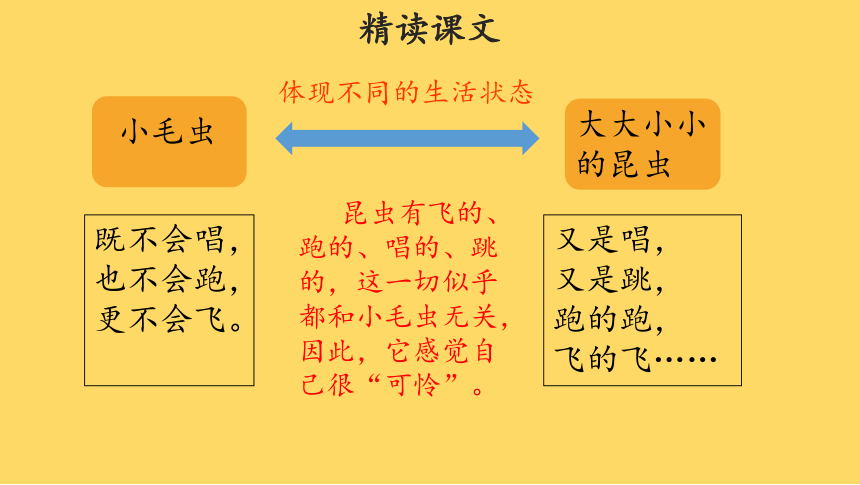 精读课文

体现不同的生活状态

小毛虫

大大小小的昆虫

既不会唱，
也不会跑，
更不会飞。

昆虫有飞的、跑的、唱的、跳的，这一切似乎都和小毛虫无关，因此，它感觉自己很“可怜”。

又是唱，
又是跳，
跑的跑，
飞的飞……